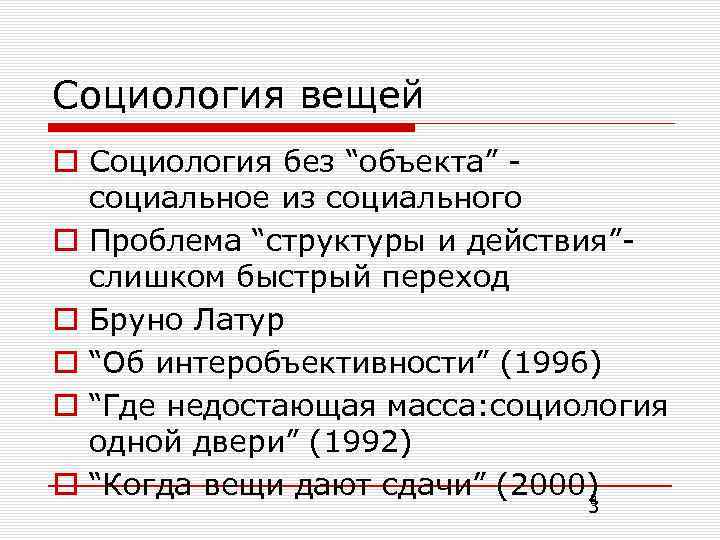 Социология вещей

Социология без “объекта” - социальное из социального

Проблема “структуры и действия”- слишком быстрый переход

Бруно Латур

“Об интеробъективности” (1996)

“Где недостающая масса:социология одной двери” (1992)

“Когда вещи дают сдачи” (2000)

3